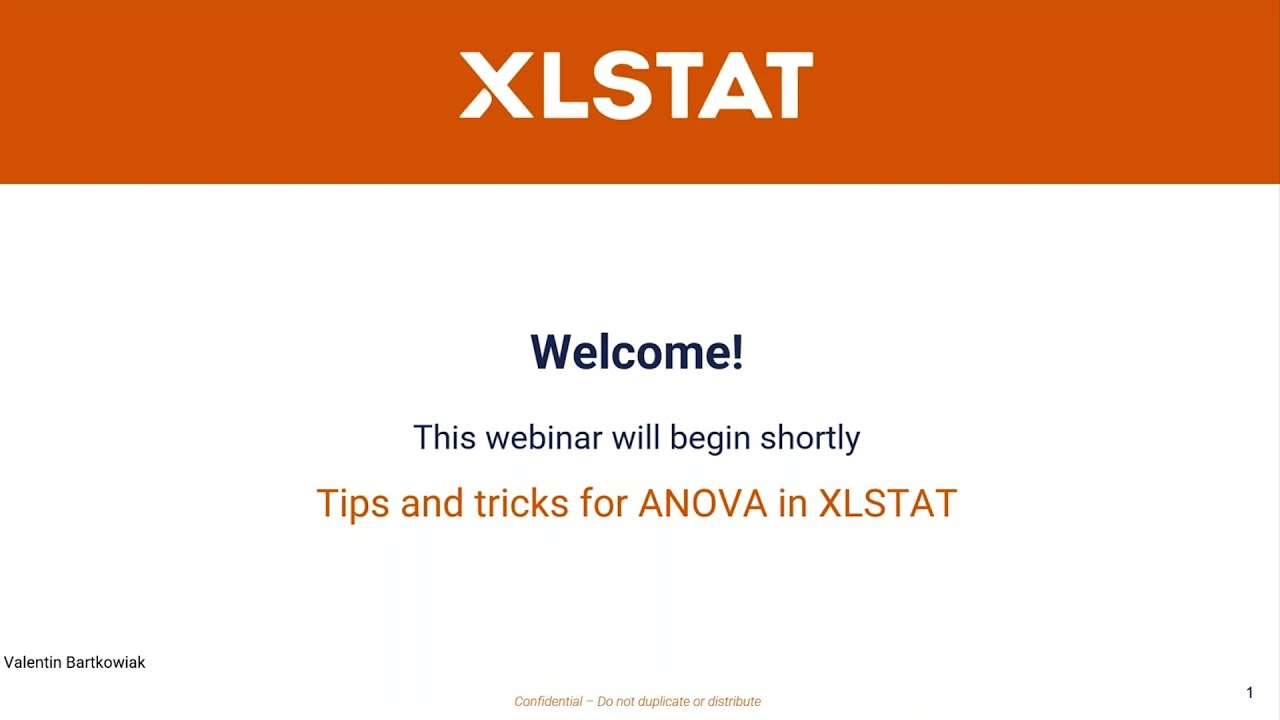 XLSTAT

Welcome!

This webinar will begin shortly

Tips and tricks for ANOVA in XLSTAT

Valentin Bartkowiak

Confidential – Do not duplicate or distribute

1